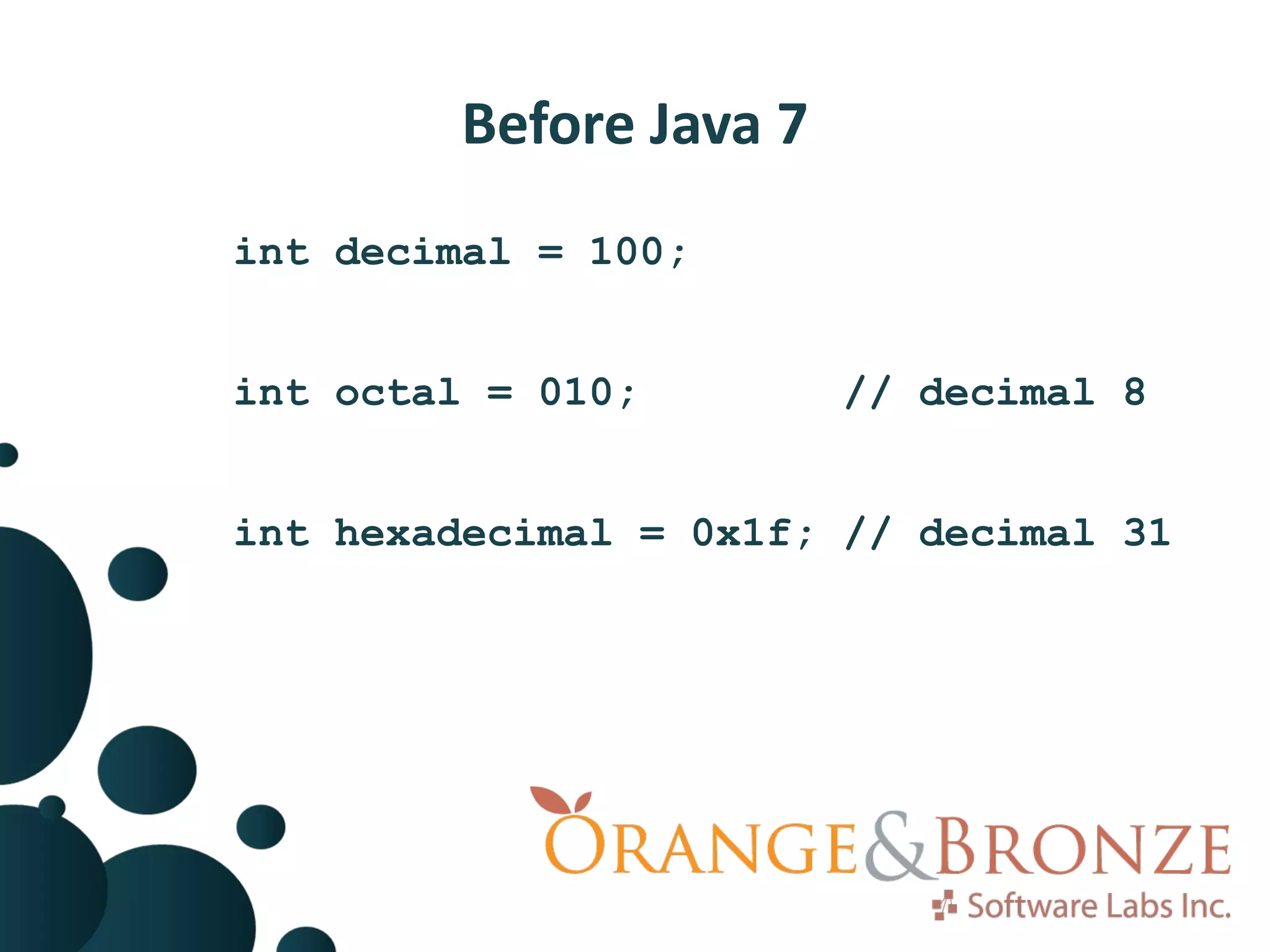 Before Java 7

int decimal = 100;

int octal = 010;            // decimal 8

int hexadecimal = 0x1f; // decimal 31

ORANGE&BRONZE
Software Labs Inc.